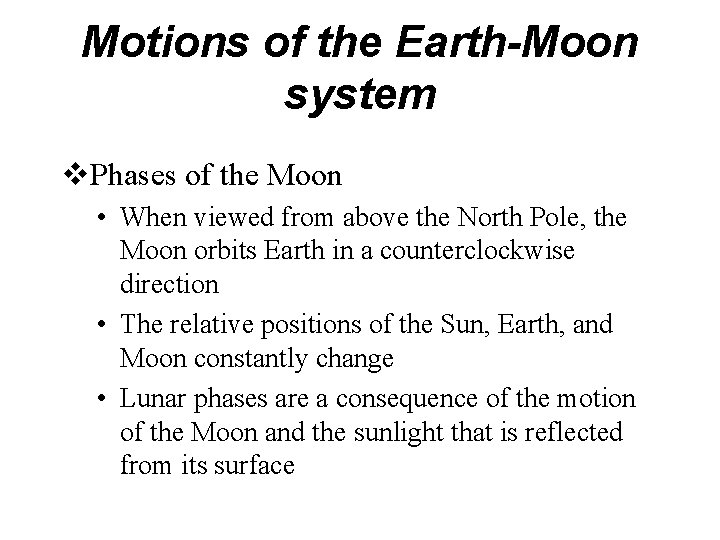 Motions of the Earth-Moon system

❖Phases of the Moon

• When viewed from above the North Pole, the Moon orbits Earth in a counterclockwise direction

• The relative positions of the Sun, Earth, and Moon constantly change

• Lunar phases are a consequence of the motion of the Moon and the sunlight that is reflected from its surface